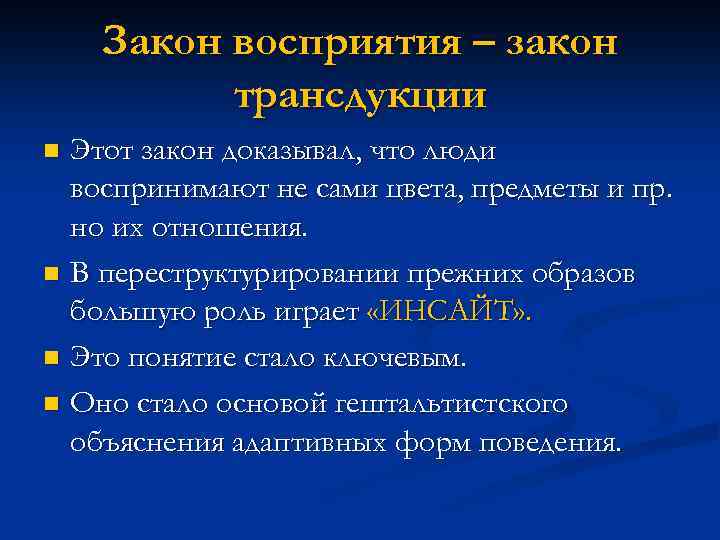 Закон восприятия – закон трансдукции

Этот закон доказывал, что люди воспринимают не сами цвета, предметы и пр. но их отношения.

В переструктурировании прежних образов большую роль играет «ИНСАЙТ».

Это понятие стало ключевым.

Оно стало основой гештальтистского объяснения адаптивных форм поведения.